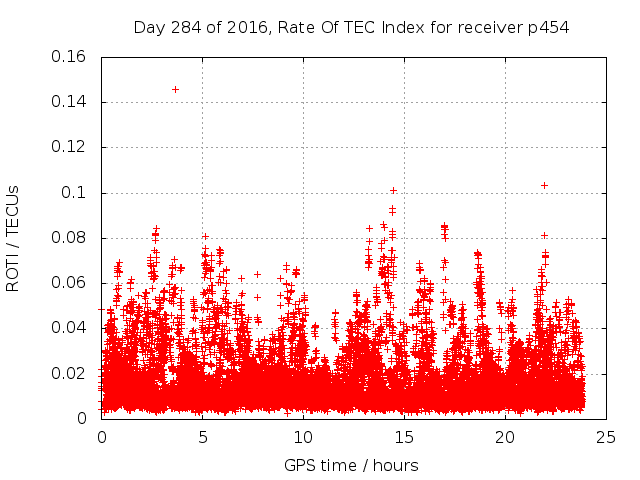 Day 284 of 2016, Rate Of TEC Index for receiver p454

ROTI / TECUs

0.16
0.14
0.12
0.1
0.08
0.06
0.04
0.02
0

0
5
10
15
20
25

GPS time / hours